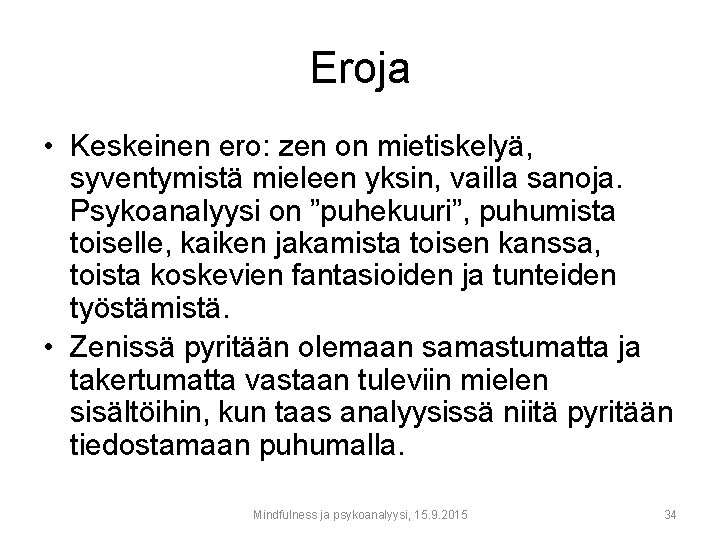 Eroja

• Keskeinen ero: zen on mietiskelyä, syventymistä mieleen yksin, vailla sanoja. Psykoanalyysi on ”puhekuuri”, puhumista toiselle, kaiken jakamista toisen kanssa, toista koskevien fantasioiden ja tunteiden työstämistä.

• Zenissä pyritään olemaan samastumatta ja takertumatta vastaan tuleviin mielen sisältöihin, kun taas analyysissä niitä pyritään tiedostamaan puhumalla.

Mindfulness ja psykoanalyysi, 15.9.2015

34